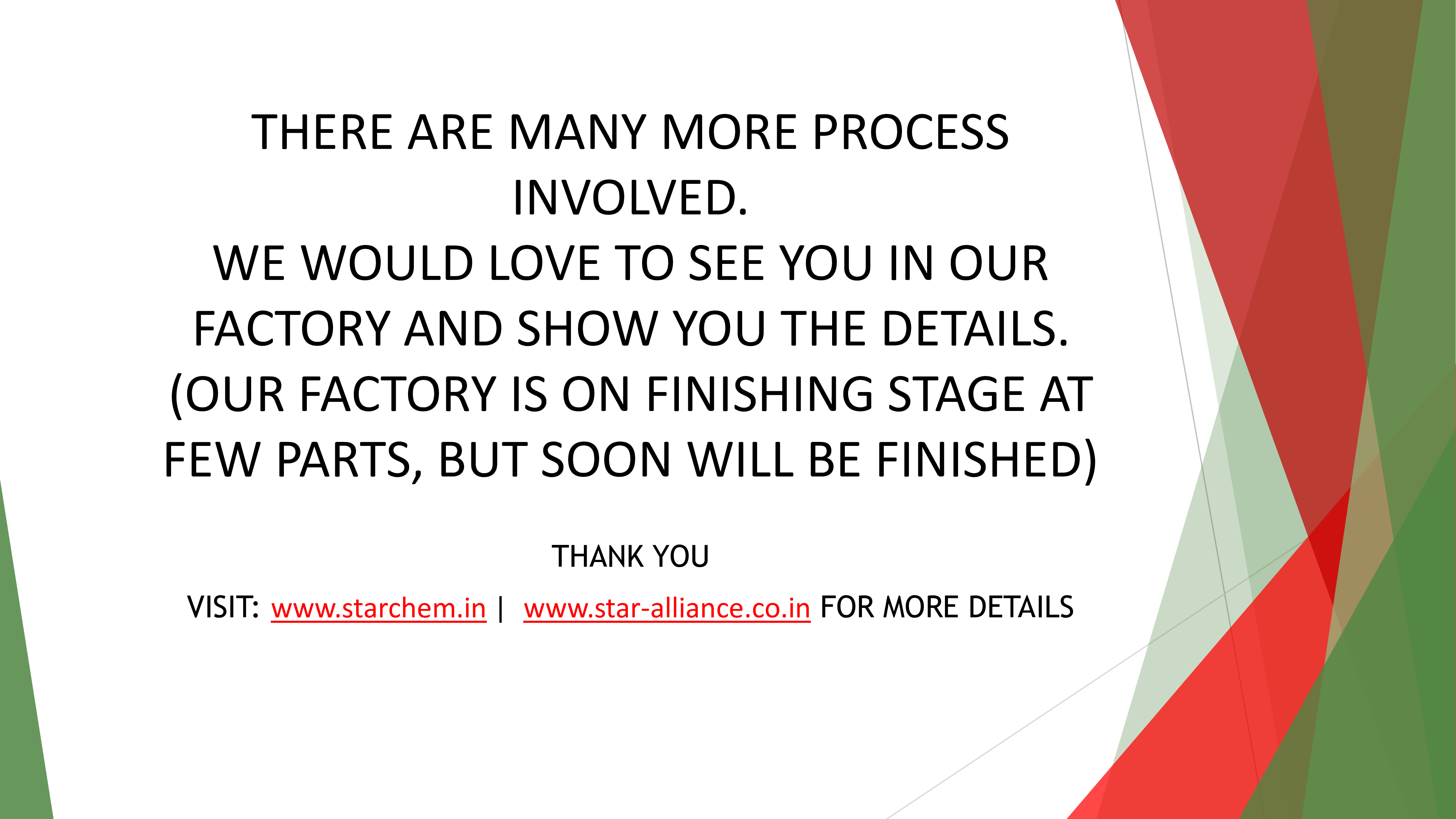 THERE ARE MANY MORE PROCESS INVOLVED.
WE WOULD LOVE TO SEE YOU IN OUR FACTORY AND SHOW YOU THE DETAILS.
(OUR FACTORY IS ON FINISHING STAGE AT FEW PARTS, BUT SOON WILL BE FINISHED)

THANK YOU

VISIT: www.starchem.in | www.star-alliance.co.in FOR MORE DETAILS